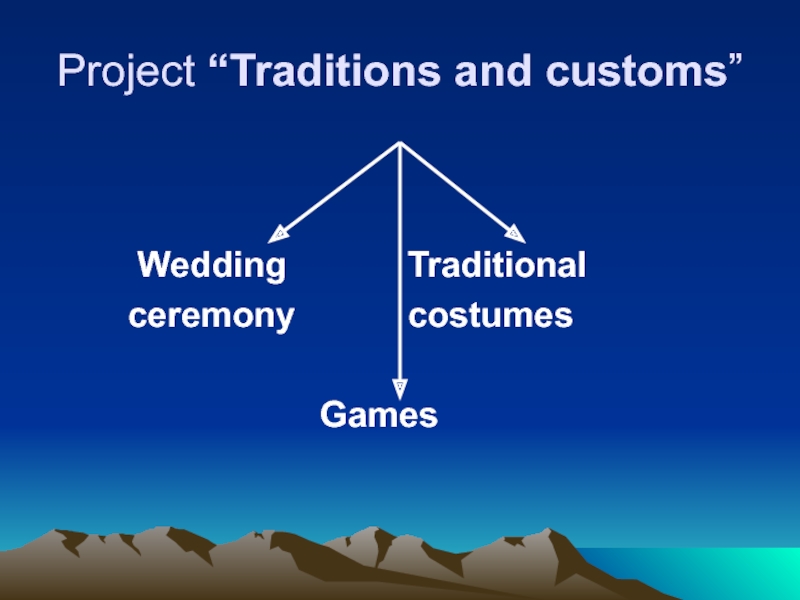 Project “Traditions and customs”

Wedding ceremony

Traditional costumes

Games